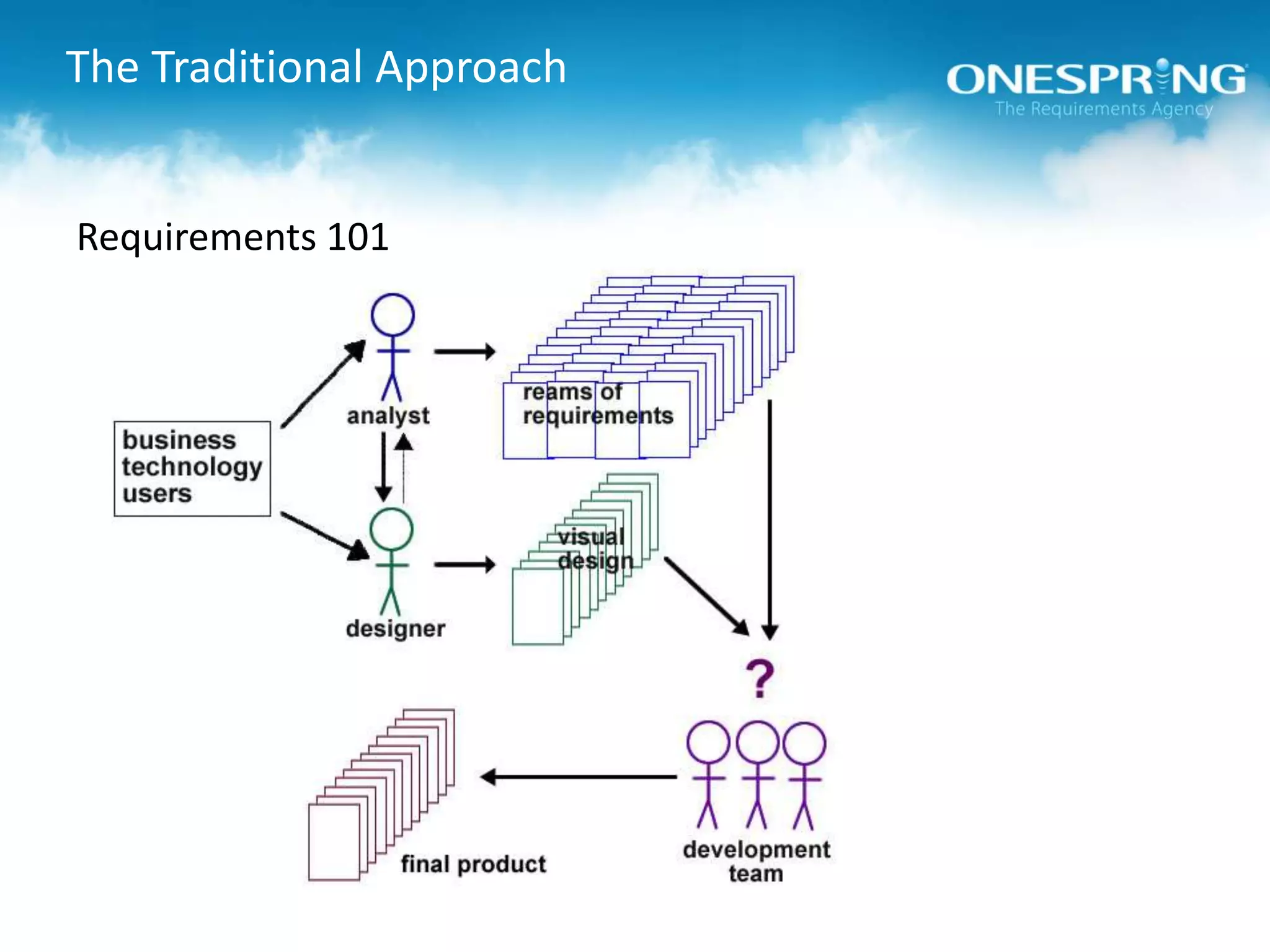 The Traditional Approach

ONESPRING
The Requirements Agency

Requirements 101

business technology users

analyst

reams of requirements

designer

visual design

?

development team

final product